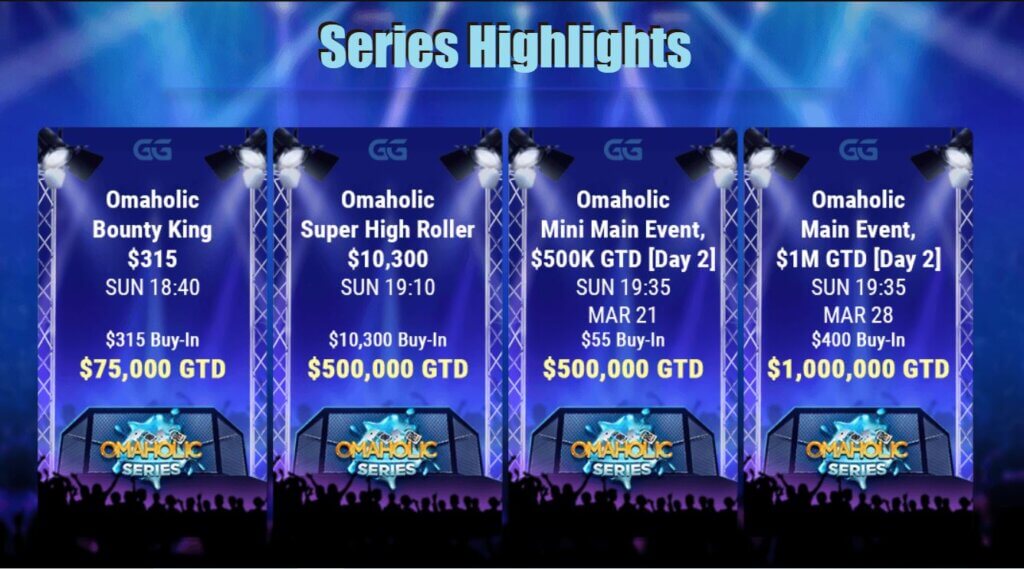 Series Highlights

GG
Omaholic Bounty King $315
SUN 18:40
$315 Buy-In
$75,000 GTD
OMAHOLIC SERIES

GG
Omaholic Super High Roller $10,300
SUN 19:10
$10,300 Buy-In
$500,000 GTD
OMAHOLIC SERIES

GG
Omaholic Mini Main Event, $500K GTD [Day 2]
SUN 19:35
MAR 21
$55 Buy-In
$500,000 GTD
OMAHOLIC SERIES

GG
Omaholic Main Event, $1M GTD [Day 2]
SUN 19:35
MAR 28
$400 Buy-In
$1,000,000 GTD
OMAHOLIC SERIES